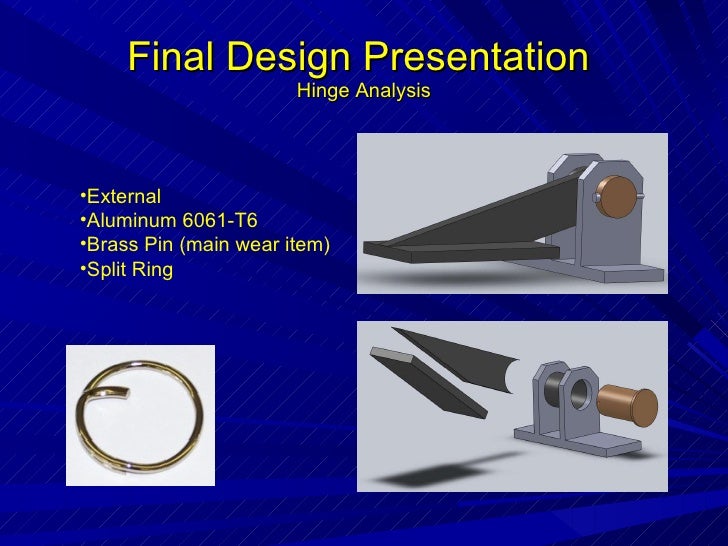 Final Design Presentation
Hinge Analysis

•External
•Aluminum 6061-T6
•Brass Pin (main wear item)
•Split Ring